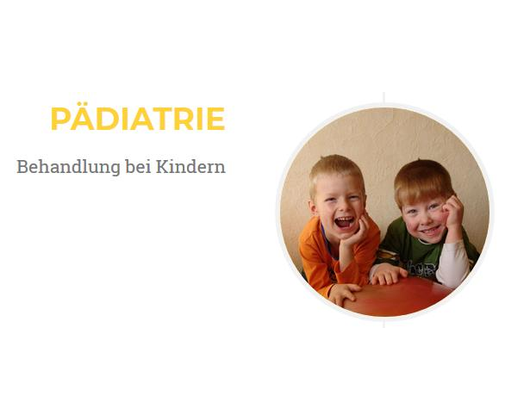 PÄDIATRIE

Behandlung bei Kindern